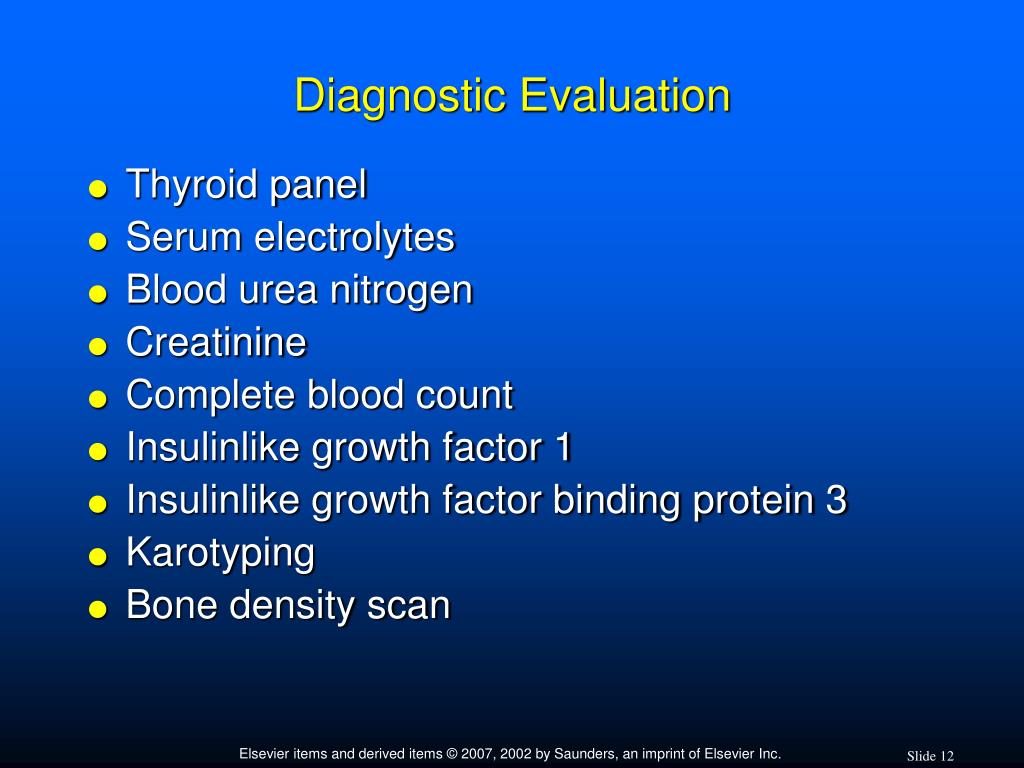 Diagnostic Evaluation

- Thyroid panel
- Serum electrolytes
- Blood urea nitrogen
- Creatinine
- Complete blood count
- Insulinlike growth factor 1
- Insulinlike growth factor binding protein 3
- Karotyping
- Bone density scan

Elsevier items and derived items © 2007, 2002 by Saunders, an imprint of Elsevier Inc.

Slide 12